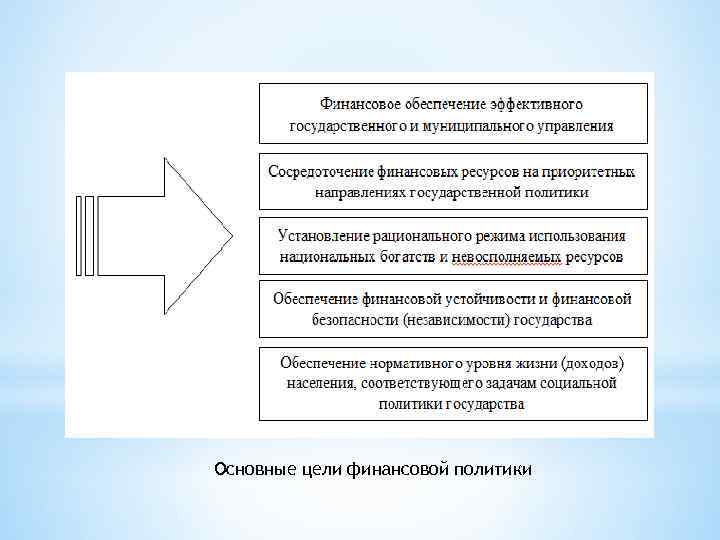 Финансовое обеспечение эффективного государственного и муниципального управления

Сосредоточение финансовых ресурсов на приоритетных направлениях государственной политики

Установление рационального режима использования национальных богатств и невосполняемых ресурсов

Обеспечение финансовой устойчивости и финансовой безопасности (независимости) государства

Обеспечение нормативного уровня жизни (доходов) населения, соответствующего задачам социальной политики государства

Основные цели финансовой политики